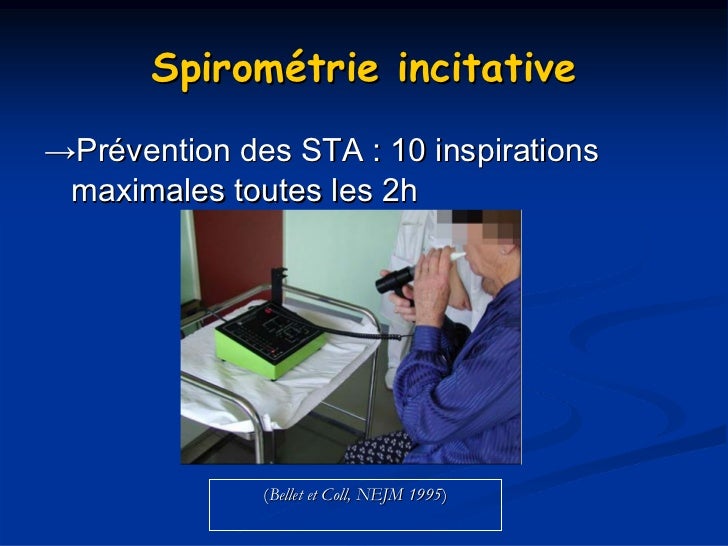 Spirométrie incitative

→Prévention des STA : 10 inspirations maximales toutes les 2h

(Bellet et Coll, NEJM 1995)